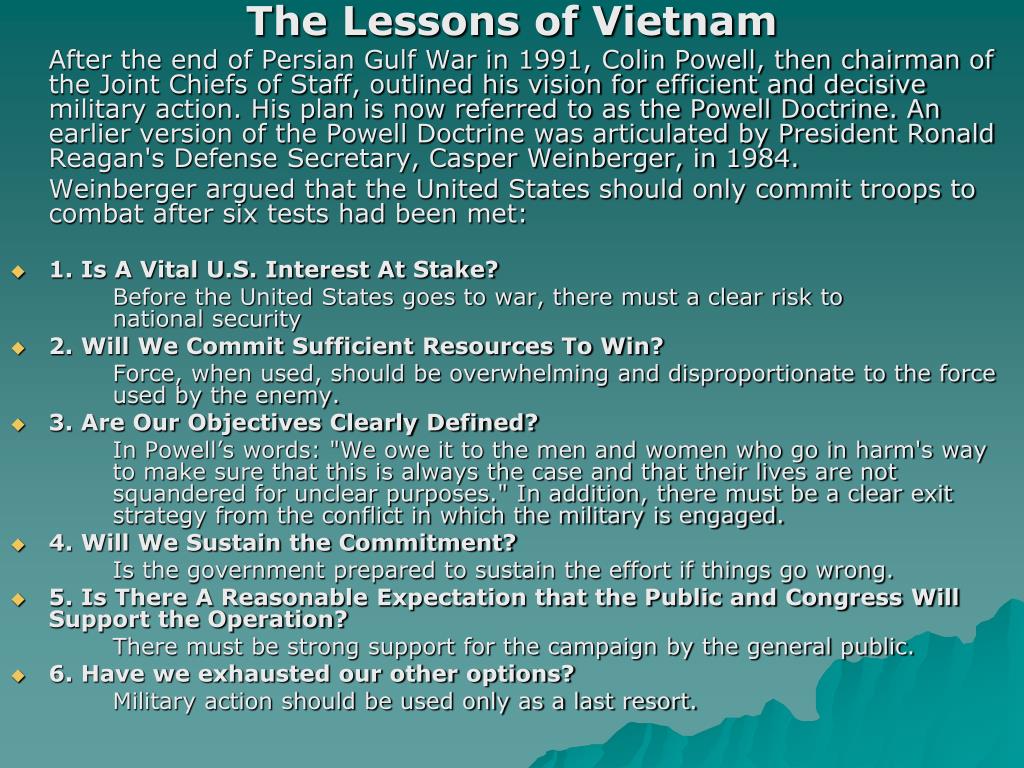 The Lessons of Vietnam

After the end of Persian Gulf War in 1991, Colin Powell, then chairman of the Joint Chiefs of Staff, outlined his vision for efficient and decisive military action. His plan is now referred to as the Powell Doctrine. An earlier version of the Powell Doctrine was articulated by President Ronald Reagan's Defense Secretary, Casper Weinberger, in 1984.

Weinberger argued that the United States should only commit troops to combat after six tests had been met:

1. Is A Vital U.S. Interest At Stake?
Before the United States goes to war, there must a clear risk to national security

2. Will We Commit Sufficient Resources To Win?
Force, when used, should be overwhelming and disproportionate to the force used by the enemy.

3. Are Our Objectives Clearly Defined?
In Powell's words: "We owe it to the men and women who go in harm's way to make sure that this is always the case and that their lives are not squandered for unclear purposes." In addition, there must be a clear exit strategy from the conflict in which the military is engaged.

4. Will We Sustain the Commitment?
Is the government prepared to sustain the effort if things go wrong.

5. Is There A Reasonable Expectation that the Public and Congress Will Support the Operation?
There must be strong support for the campaign by the general public.

6. Have we exhausted our other options?
Military action should be used only as a last resort.